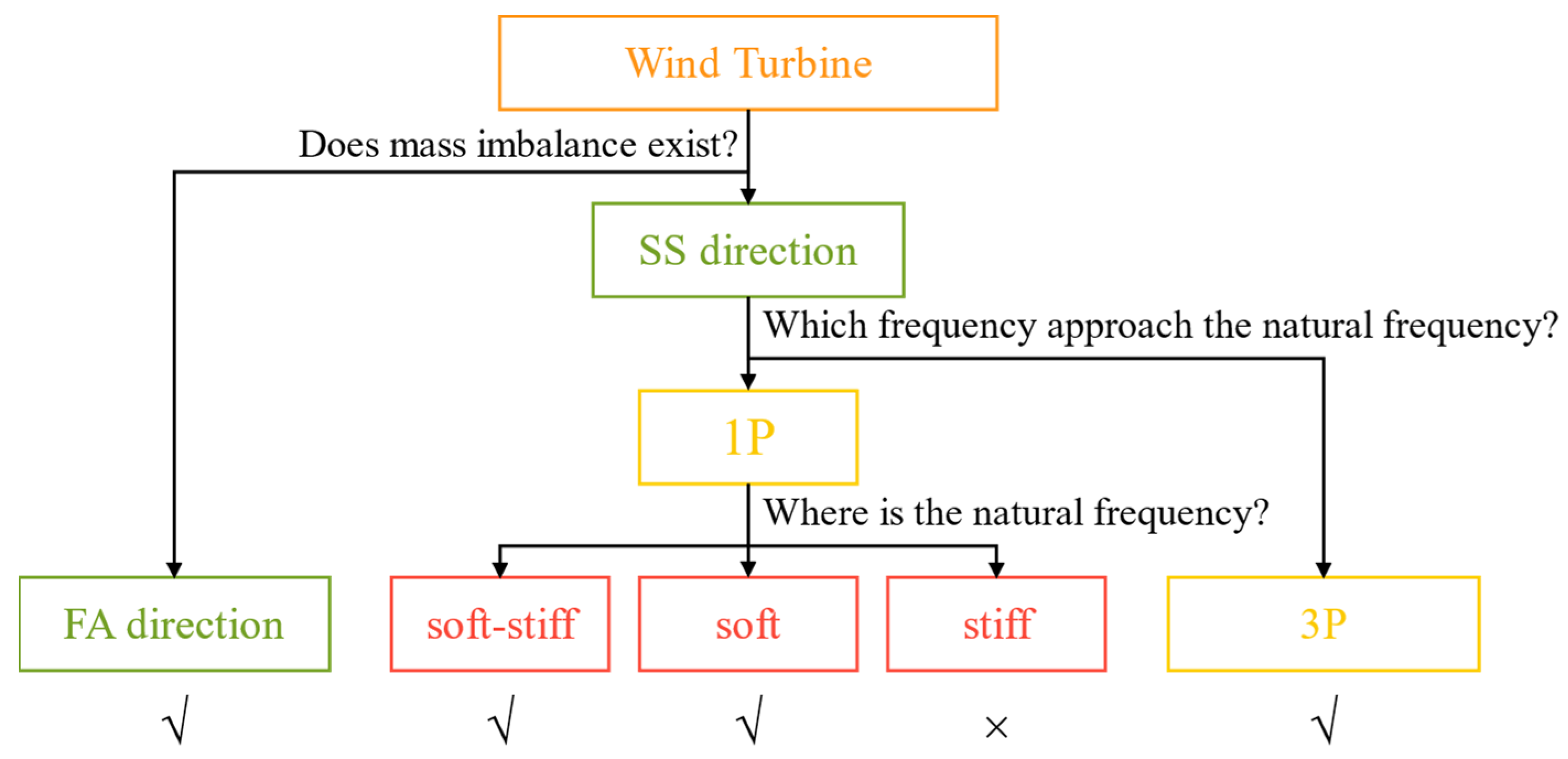 Wind Turbine

Does mass imbalance exist?

SS direction

Which frequency approach the natural frequency?

1P

Where is the natural frequency?

FA direction

soft-stiff

soft

stiff

3P

√

√

√

×

√